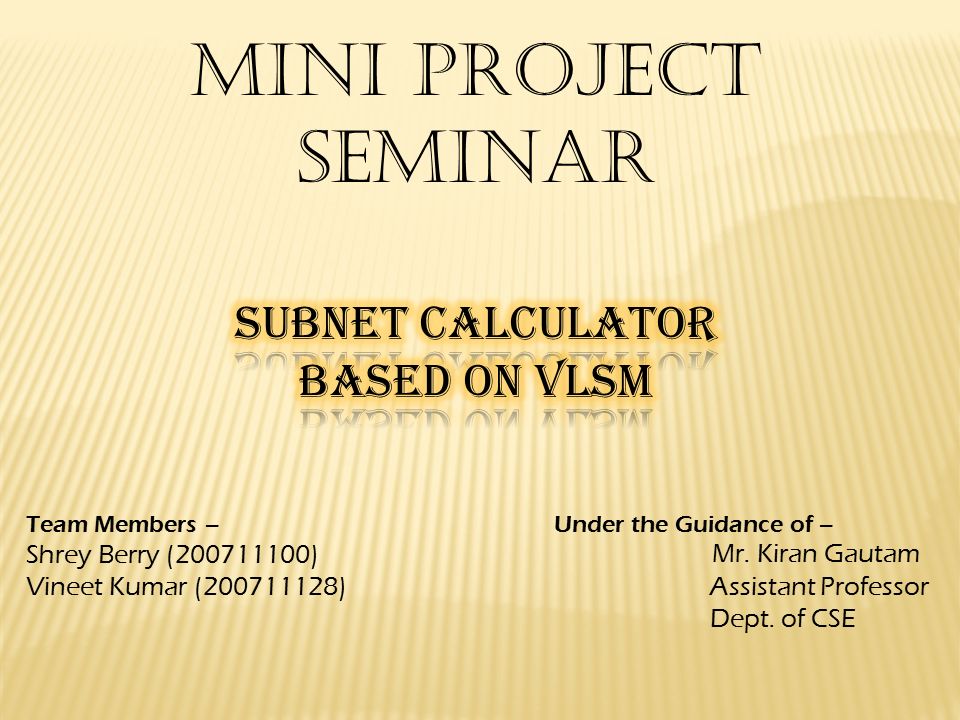 MINI PROJECT SEMINAR

SUBNET CALCULATOR BASED ON VLSM

Team Members –
Shrey Berry (200711100)
Vineet Kumar (200711128)

Under the Guidance of –
Mr. Kiran Gautam
Assistant Professor
Dept. of CSE